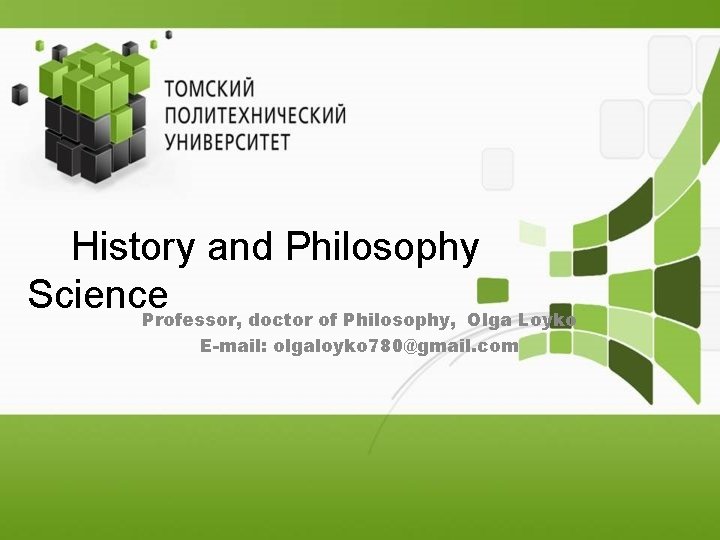 ТОМСКИЙ ПОЛИТЕХНИЧЕСКИЙ УНИВЕРСИТЕТ

History and Philosophy Science

Professor, doctor of Philosophy, Olga Loyko
E-mail: olgaloyko780@gmail.com